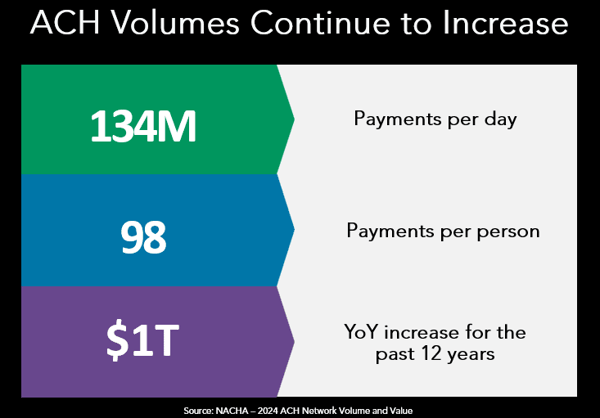 ACH Volumes Continue to Increase

134M

Payments per day

98

Payments per person

\$1T

YoY increase for the past 12 years

Source: NACHA – 2024 ACH Network Volume and Value